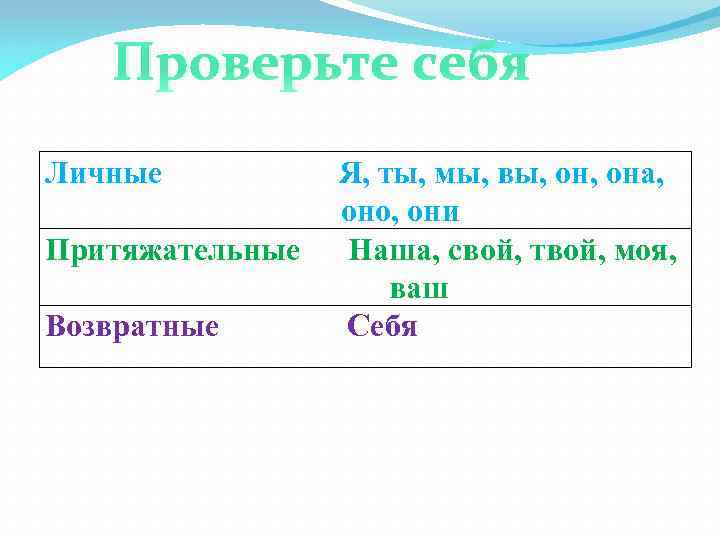 Проверьте себя

| | |
|---|---|
| Личные | Я, ты, мы, вы, он, она, оно, они |
| Притяжательные | Наша, свой, твой, моя, ваш |
| Возвратные | Себя |